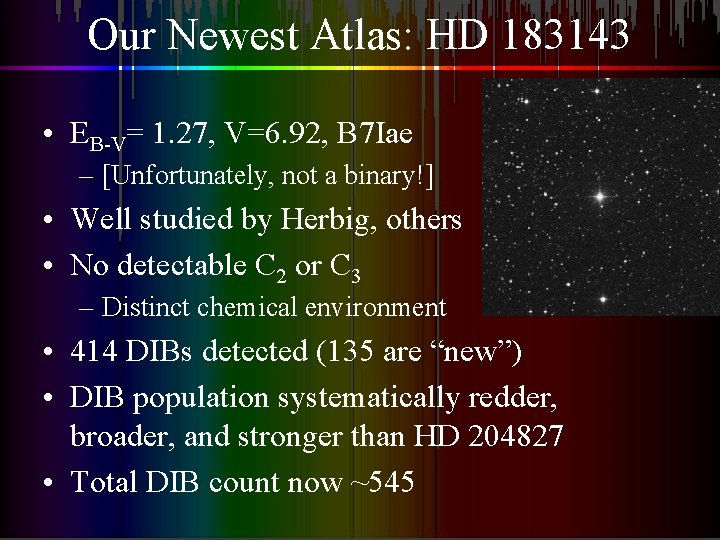 Our Newest Atlas: HD 183143

• $E_{B-V}$= 1.27, V=6.92, B7Iae
– [Unfortunately, not a binary!]
• Well studied by Herbig, others
• No detectable $C_2$ or $C_3$
– Distinct chemical environment
• 414 DIBs detected (135 are “new”)
• DIB population systematically redder, broader, and stronger than HD 204827
• Total DIB count now ~545